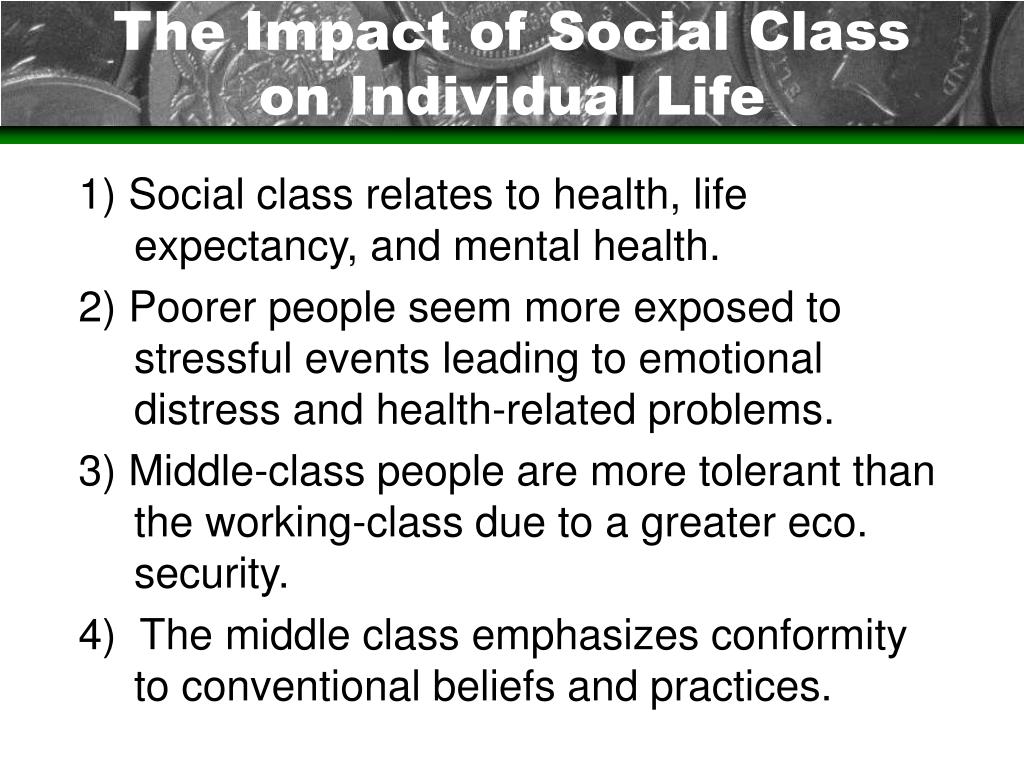 The Impact of Social Class on Individual Life

1) Social class relates to health, life expectancy, and mental health.

2) Poorer people seem more exposed to stressful events leading to emotional distress and health-related problems.

3) Middle-class people are more tolerant than the working-class due to a greater eco. security.

4) The middle class emphasizes conformity to conventional beliefs and practices.